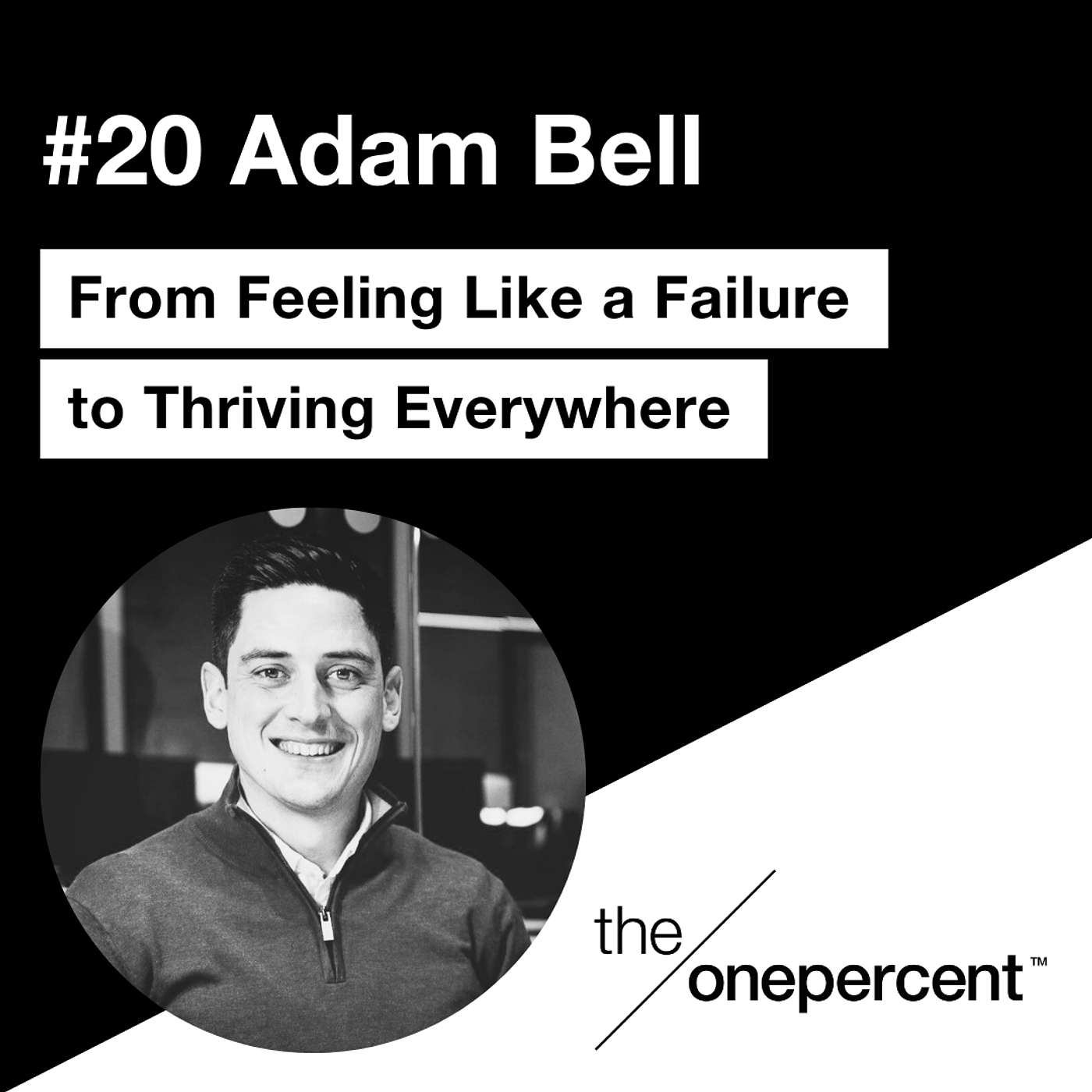 #20 Adam Bell

From Feeling Like a Failure to Thriving Everywhere

the onepercent™